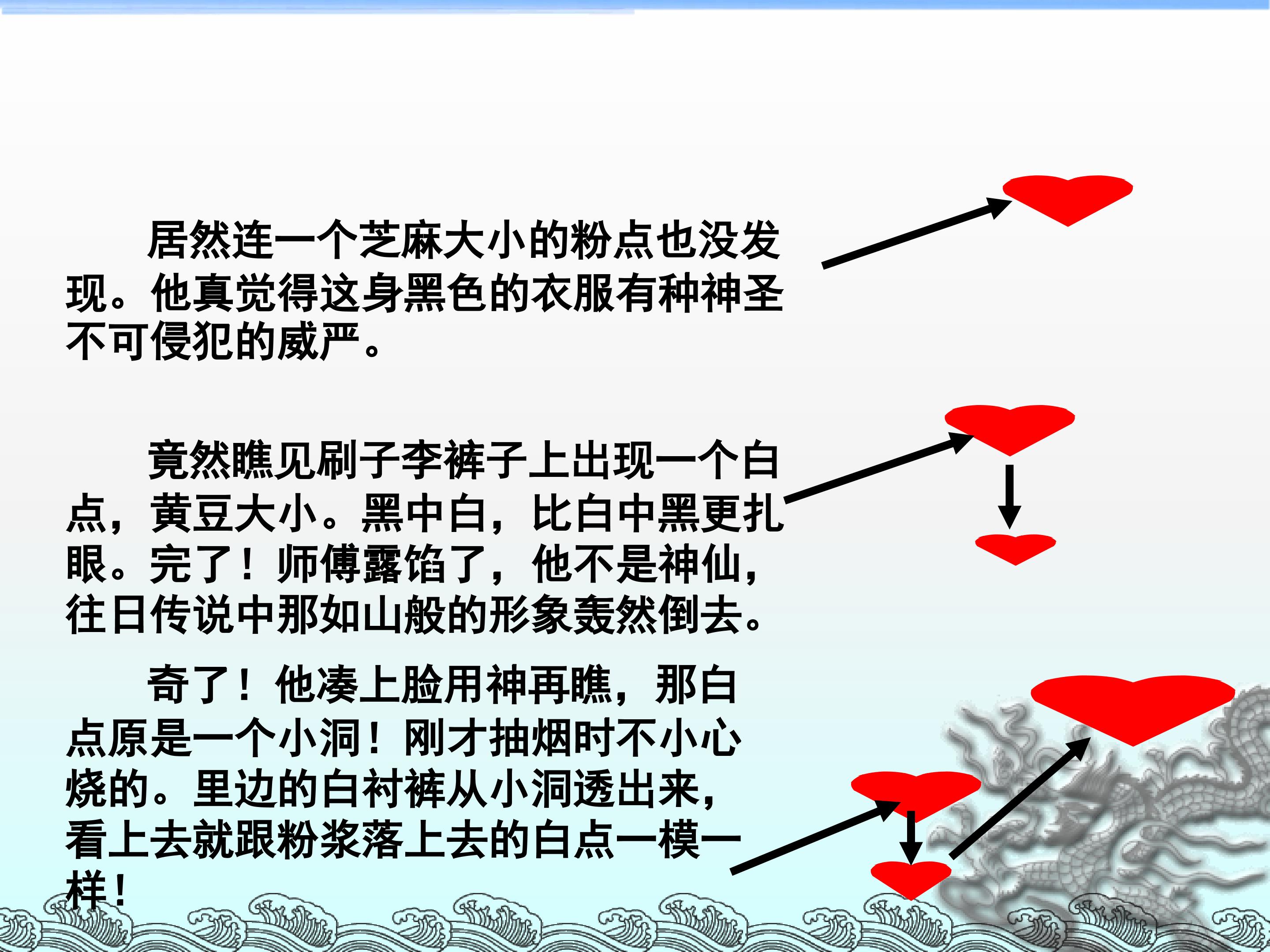 居然连一个芝麻大小的粉点也没发现。他真觉得这身黑色的衣服有种神圣不可侵犯的威严。

竟然瞧见刷子李裤子上出现一个白点，黄豆大小。黑中白，比白中黑更扎眼。完了！师傅露馅了，他不是神仙，往日传说中那如山般的形象轰然倒去。

奇了！他凑上脸用神再瞧，那白点原是一个小洞！刚才抽烟时不小心烧的。里边的白衬裤从小洞透出来，看上去就跟粉浆落上去的白点一模一样！